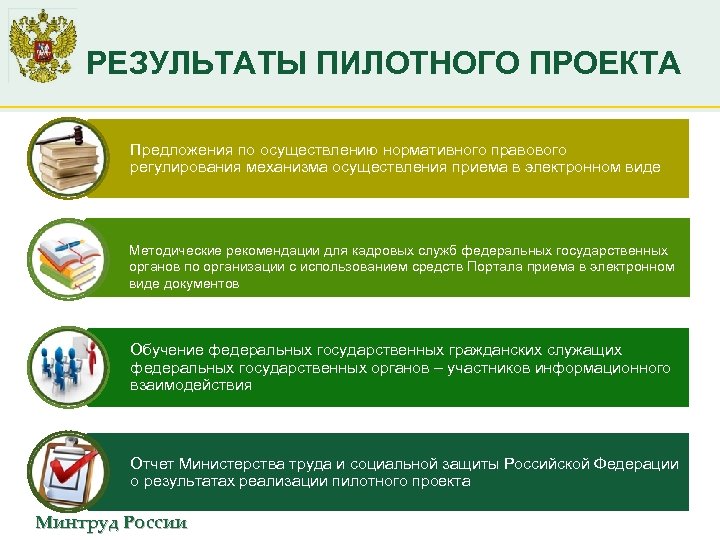 РЕЗУЛЬТАТЫ ПИЛОТНОГО ПРОЕКТА

Предложения по осуществлению нормативного правового регулирования механизма осуществления приема в электронном виде

Методические рекомендации для кадровых служб федеральных государственных органов по организации с использованием средств Портала приема в электронном виде документов

Обучение федеральных государственных гражданских служащих федеральных государственных органов – участников информационного взаимодействия

Отчет Министерства труда и социальной защиты Российской Федерации о результатах реализации пилотного проекта

Минтруд России